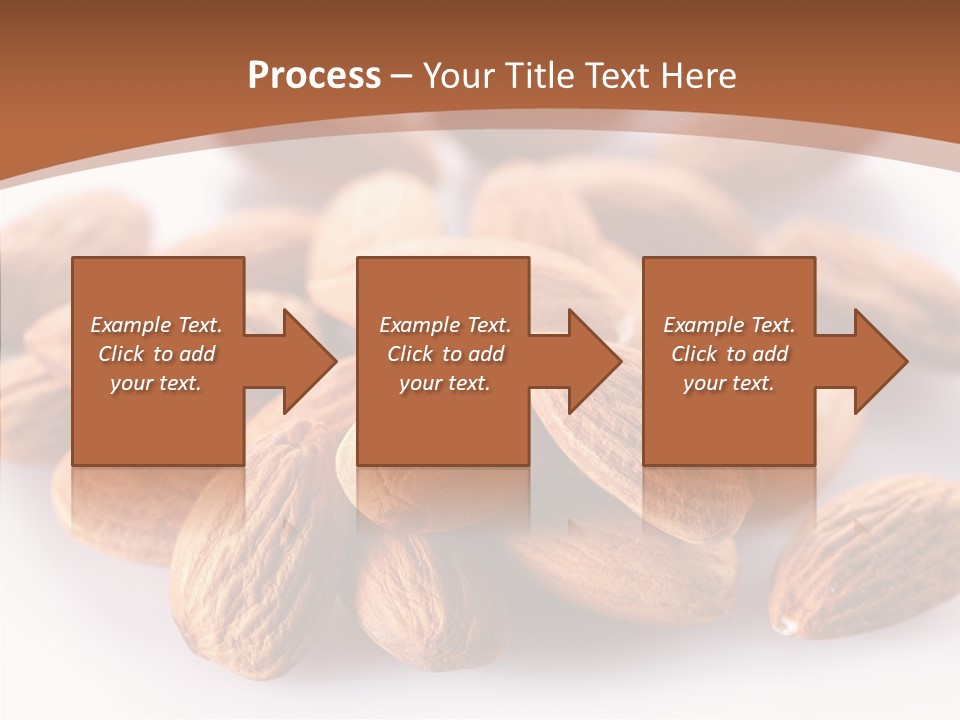 Process – Your Title Text Here

Example Text. Click to add your text.

Example Text. Click to add your text.

Example Text. Click to add your text.